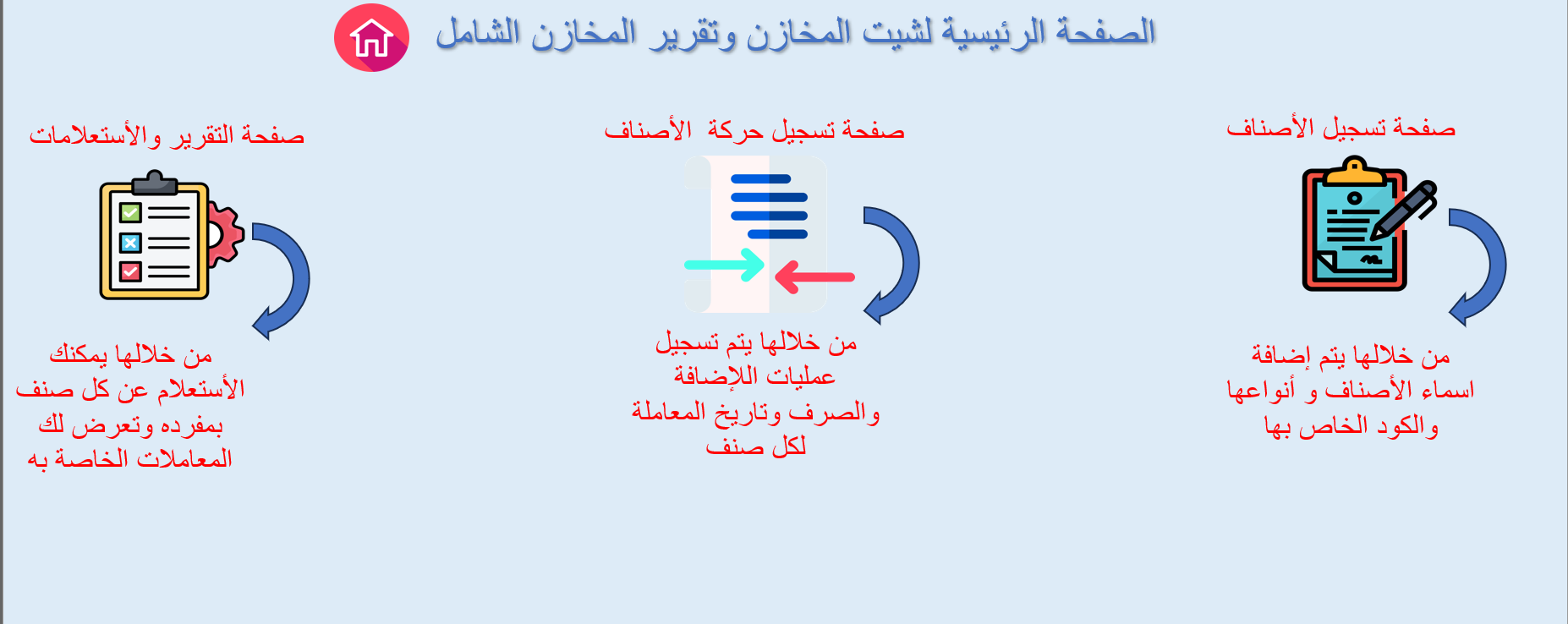 الصفحة الرئيسية لشيت المخازن وتقرير المخازن الشامل

صفحة تسجيل الأصناف

من خلالها يتم إضافة اسماء الأصناف و أنواعها والكود الخاص بها

صفحة تسجيل حركة الأصناف

من خلالها يتم تسجيل عمليات اللإضافة والصرف وتاريخ المعاملة لكل صنف

صفحة التقرير والأستعلامات

من خلالها يمكنك الأستعلام عن كل صنف بمفرده وتعرض لك المعاملات الخاصة به